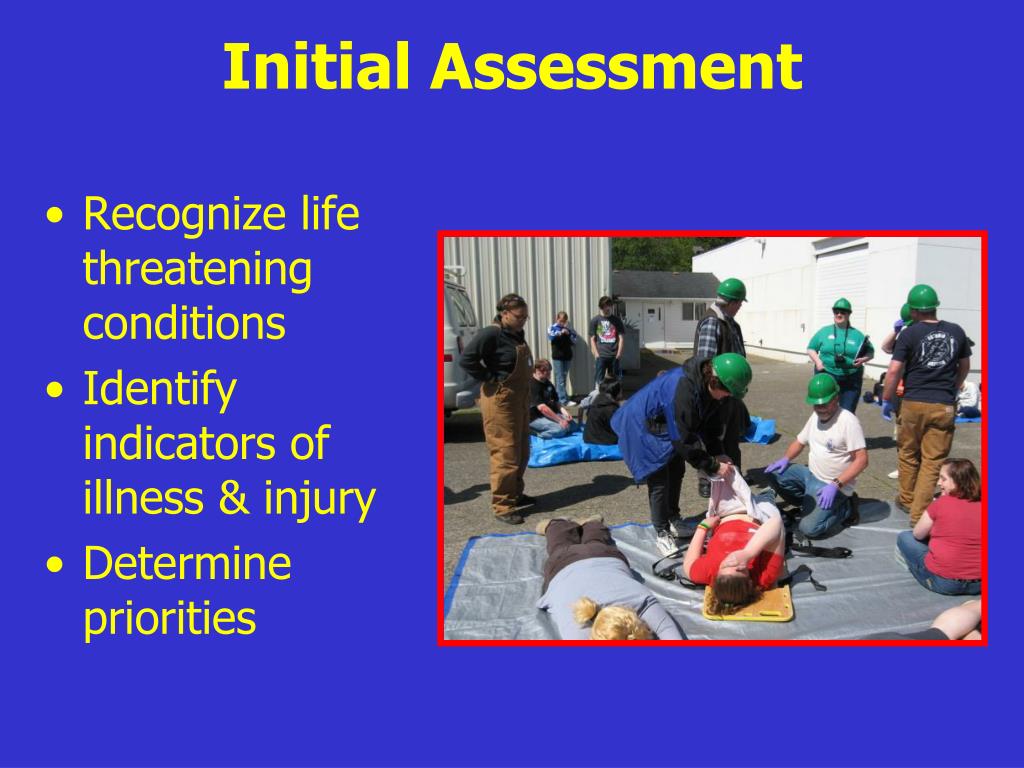 Initial Assessment

• Recognize life threatening conditions
• Identify indicators of illness & injury
• Determine priorities